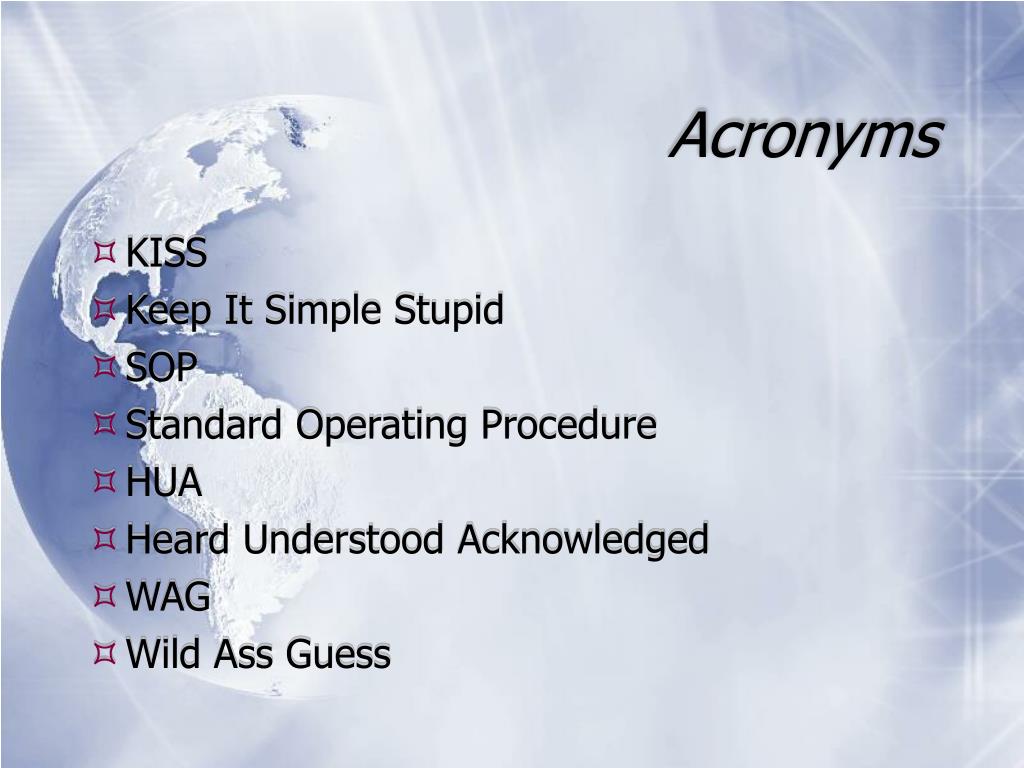 Acronyms

KISS
Keep It Simple Stupid
SOP
Standard Operating Procedure
HUA
Heard Understood Acknowledged
WAG
Wild Ass Guess